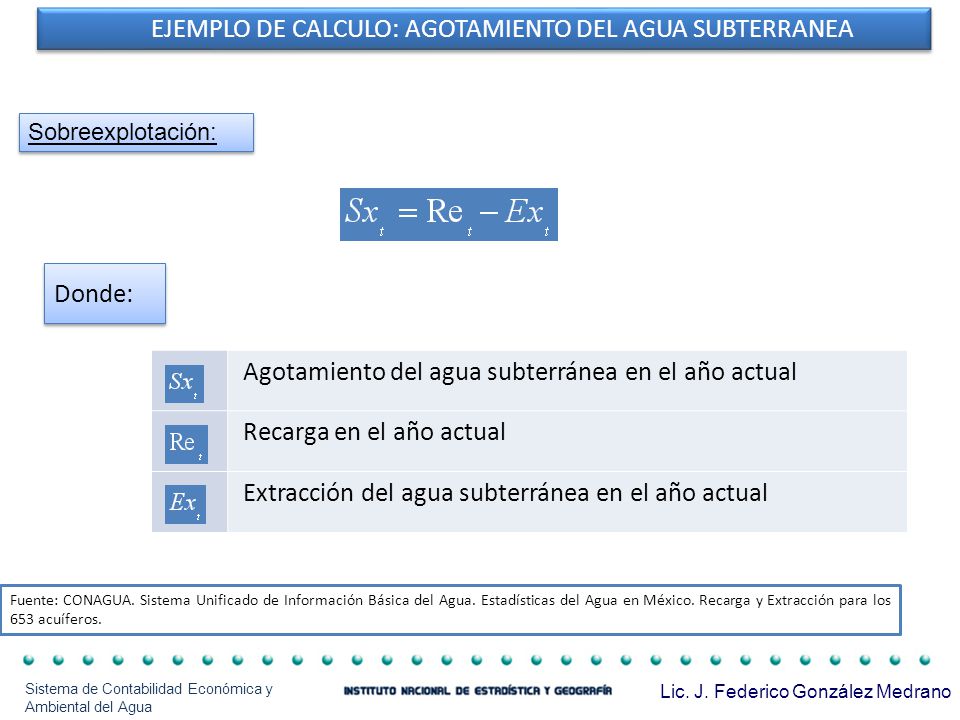 EJEMPLO DE CALCULO: AGOTAMIENTO DEL AGUA SUBTERRANEA

Sobreexplotación:

$Sx_t = \mathrm{Re}_t - Ex_t$

Donde:

| | |
|---|---|
| $Sx_t$ | Agotamiento del agua subterránea en el año actual |
| $\mathrm{Re}_t$ | Recarga en el año actual |
| $Ex_t$ | Extracción del agua subterránea en el año actual |

Fuente: CONAGUA. Sistema Unificado de Información Básica del Agua. Estadísticas del Agua en México. Recarga y Extracción para los 653 acuíferos.

Sistema de Contabilidad Económica y Ambiental del Agua

INSTITUTO NACIONAL DE ESTADÍSTICA Y GEOGRAFÍA

Lic. J. Federico González Medrano